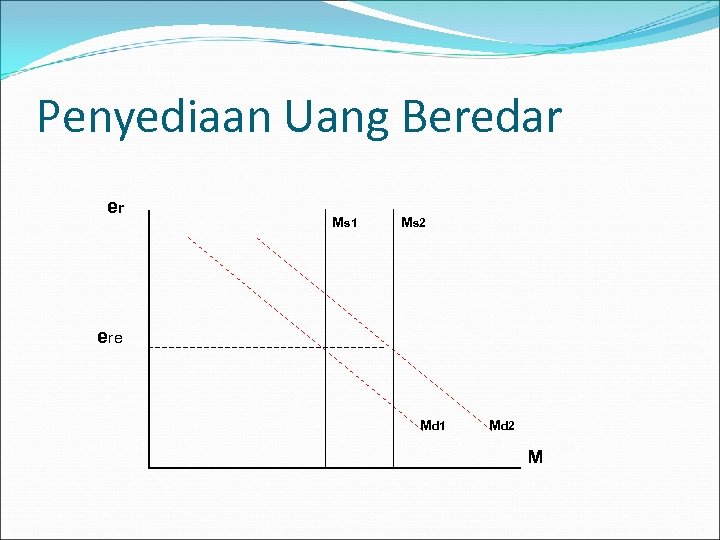 Penyediaan Uang Beredar

er

Ms1

Ms2

ere

Md1

Md2

M